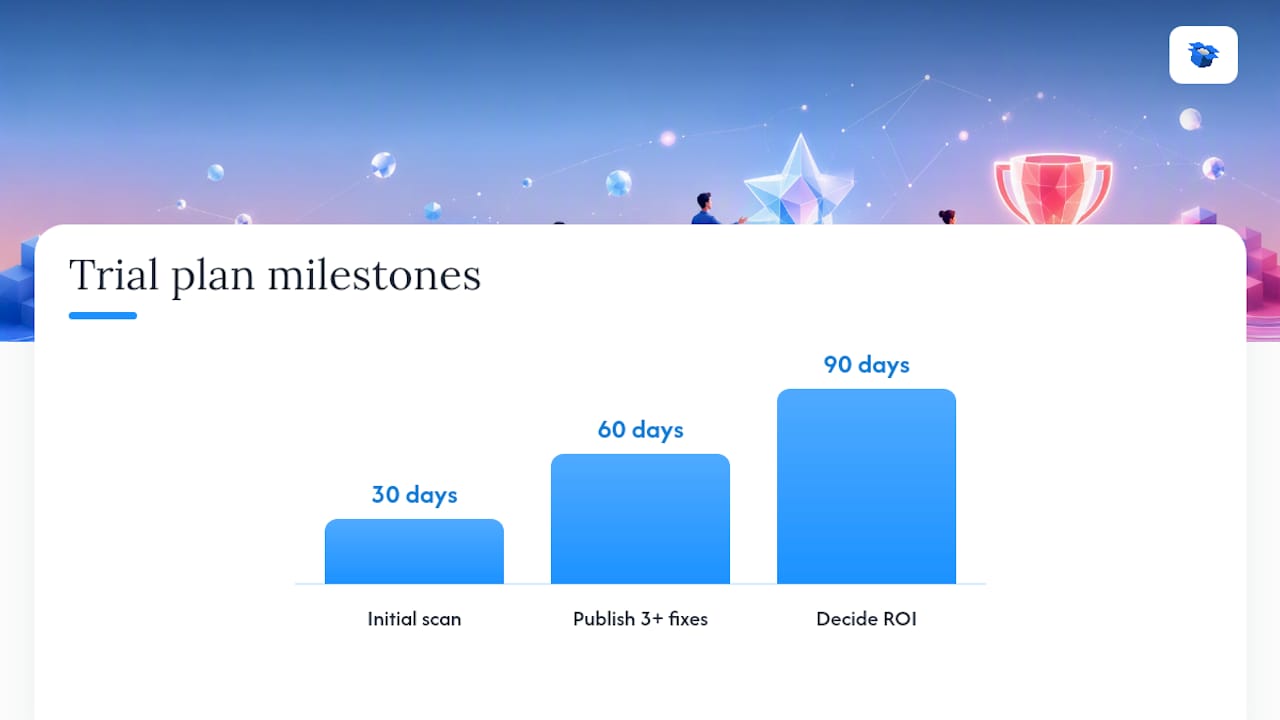 Trial plan milestones

30 days

60 days

90 days

Initial scan

Publish 3+ fixes

Decide ROI